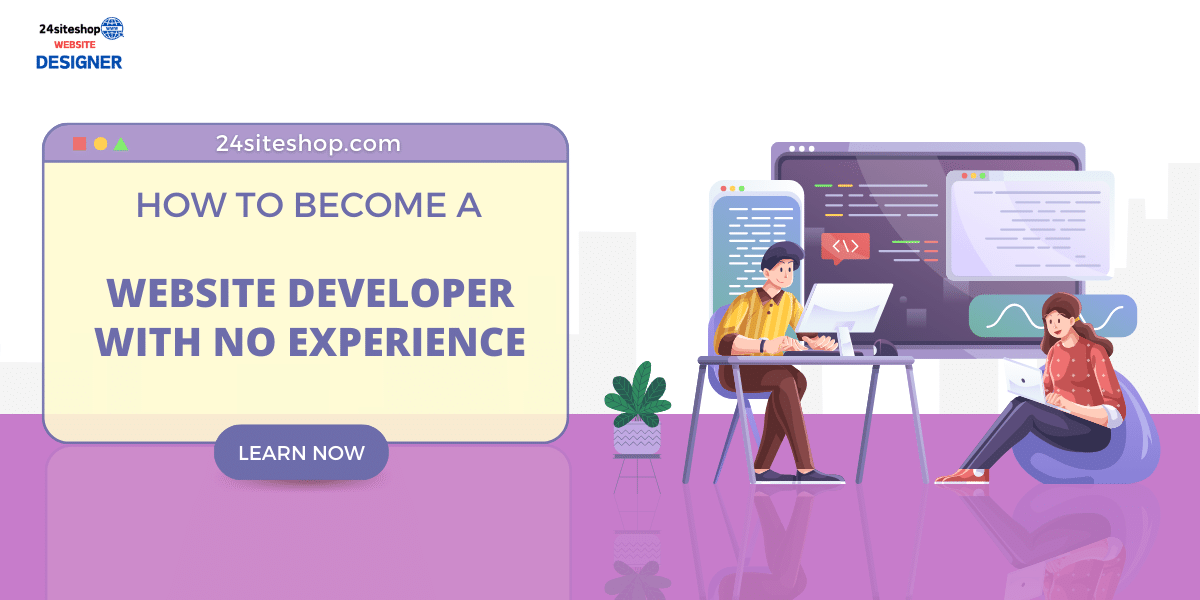 24siteshop
WEBSITE
DESIGNER

24siteshop.com

HOW TO BECOME A

WEBSITE DEVELOPER WITH NO EXPERIENCE

LEARN NOW

</>